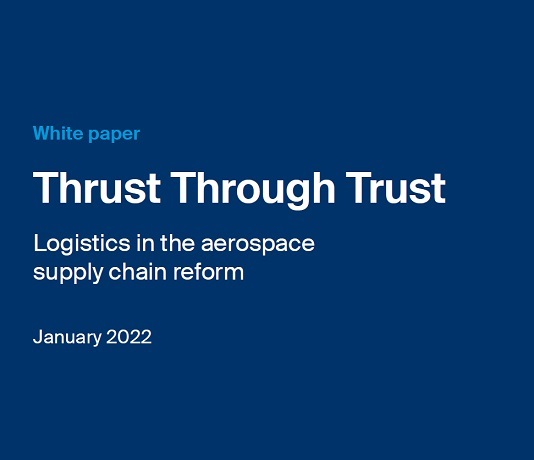 White paper

Thrust Through Trust

Logistics in the aerospace supply chain reform

January 2022